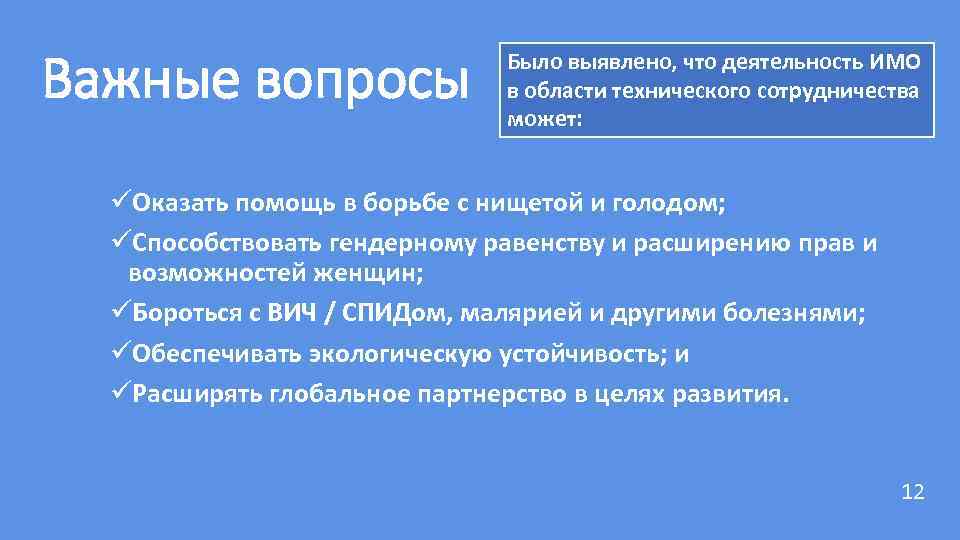 Важные вопросы

Было выявлено, что деятельность ИМО в области технического сотрудничества может:

✓Оказать помощь в борьбе с нищетой и голодом;
✓Способствовать гендерному равенству и расширению прав и возможностей женщин;
✓Бороться с ВИЧ / СПИДом, малярией и другими болезнями;
✓Обеспечивать экологическую устойчивость; и
✓Расширять глобальное партнерство в целях развития.

12